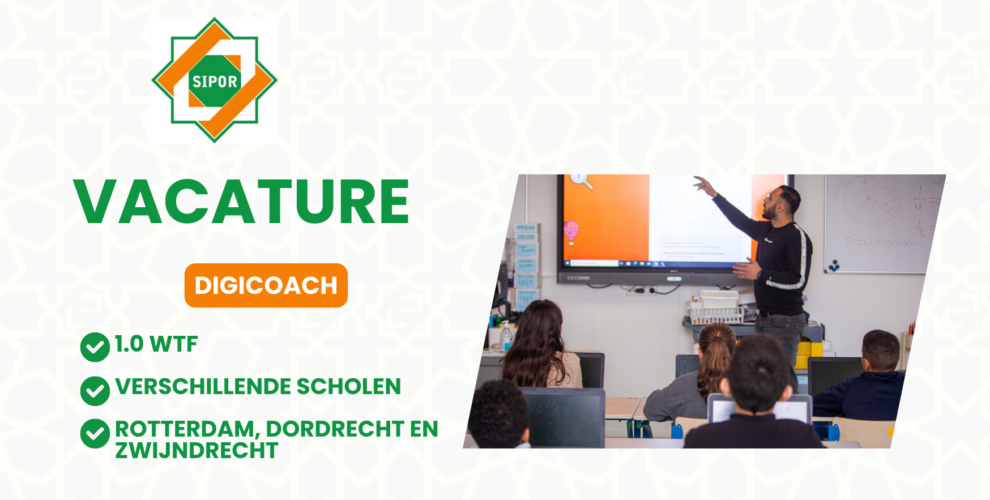 SIPOR

VACATURE

DIGICOACH

1.0 WTF

VERSCHILLENDE SCHOLEN

ROTTERDAM, DORDRECHT EN ZWIJNDRECHT